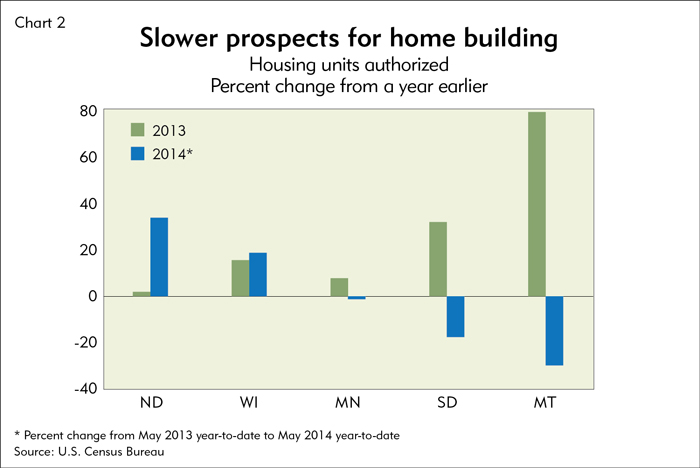 Chart 2

Slower prospects for home building

Housing units authorized
Percent change from a year earlier

80
60
40
20
0
-20
-40

2013
2014*

ND WI MN SD MT

* Percent change from May 2013 year-to-date to May 2014 year-to-date
Source: U.S. Census Bureau